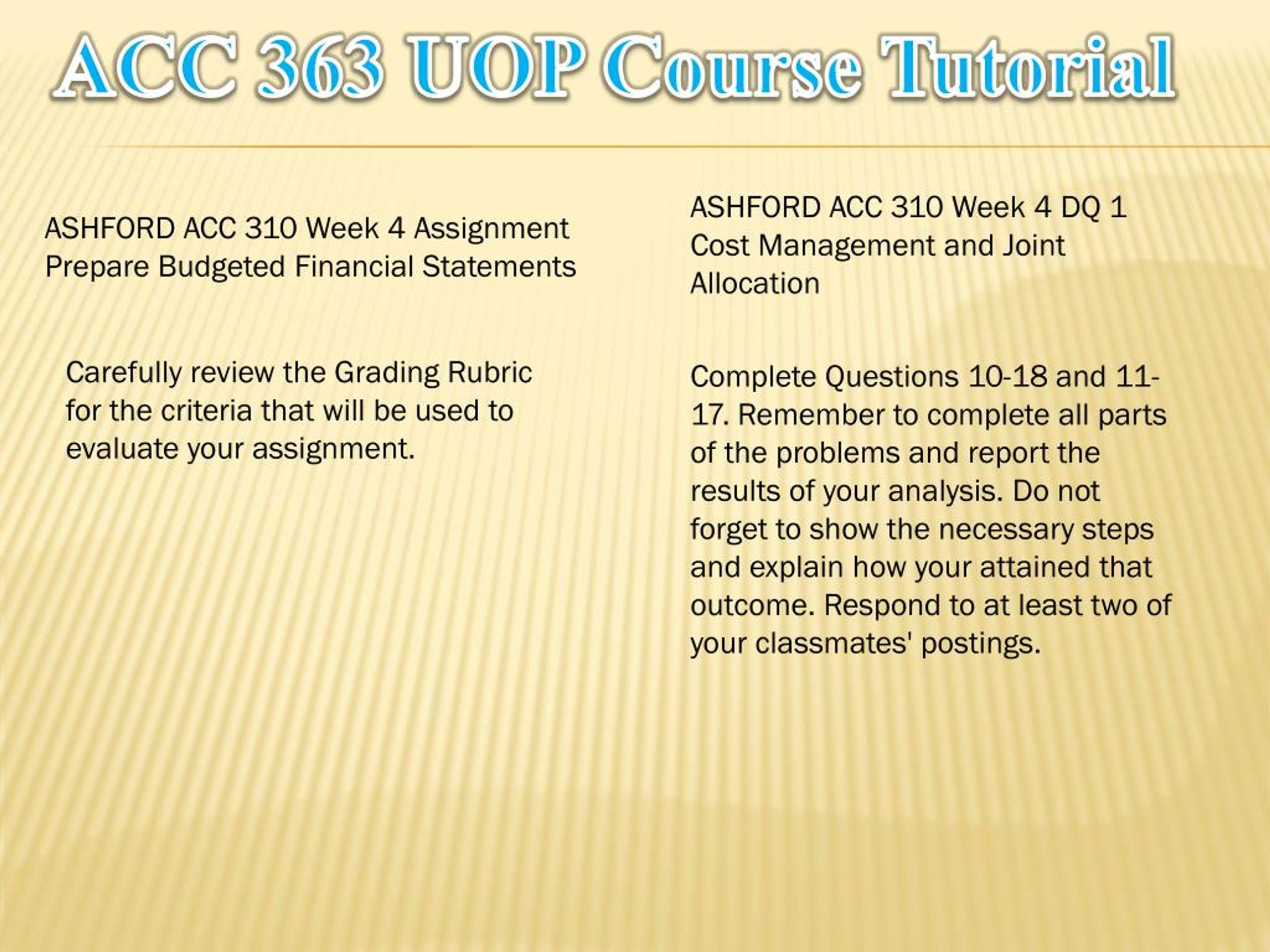 ACC 363 UOP Course Tutorial

ASHFORD ACC 310 Week 4 Assignment Prepare Budgeted Financial Statements

Carefully review the Grading Rubric for the criteria that will be used to evaluate your assignment.

ASHFORD ACC 310 Week 4 DQ 1 Cost Management and Joint Allocation

Complete Questions 10-18 and 11-17. Remember to complete all parts of the problems and report the results of your analysis. Do not forget to show the necessary steps and explain how your attained that outcome. Respond to at least two of your classmates' postings.